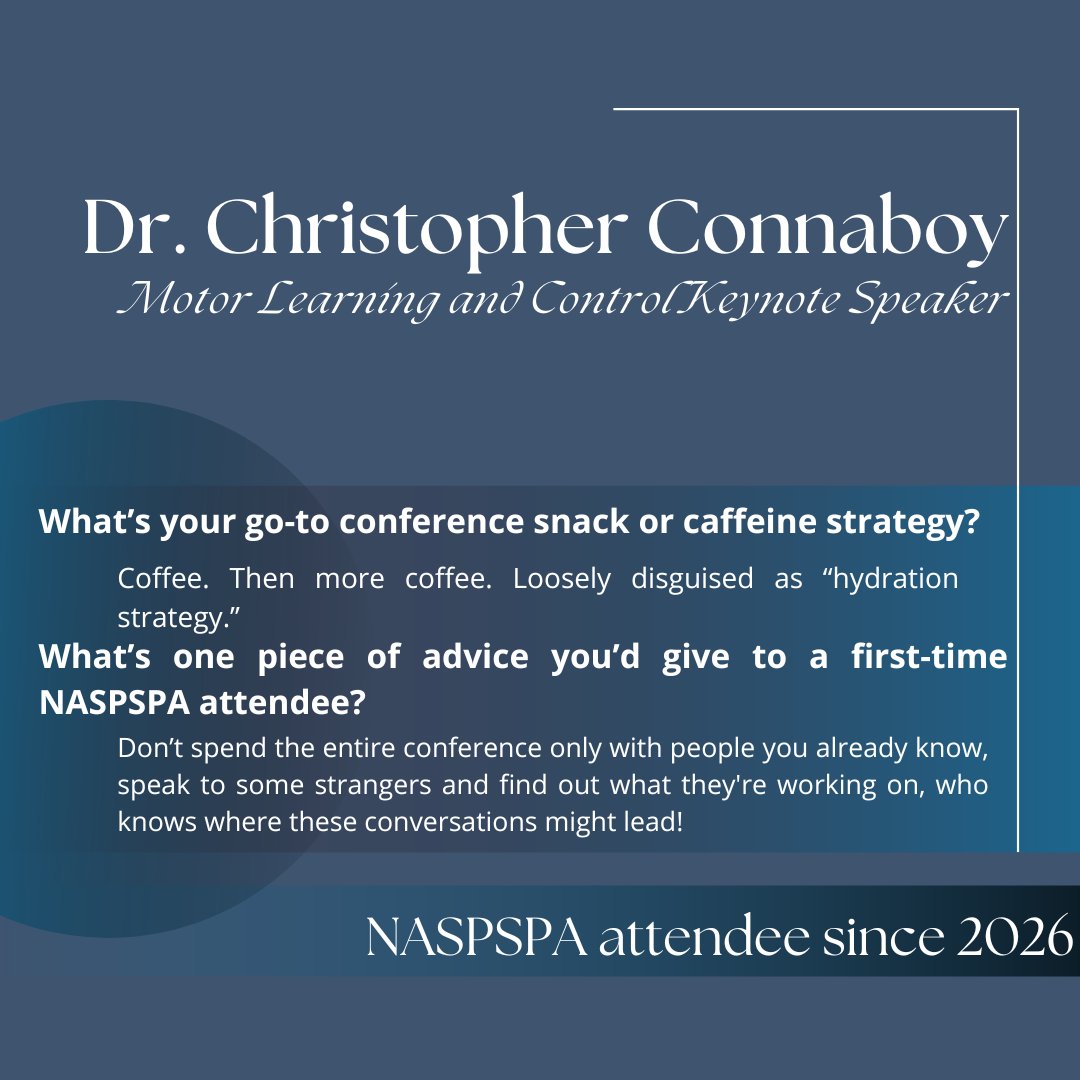 Dr. Christopher Connaboy
Motor Learning and Control Keynote Speaker

What's your go-to conference snack or caffeine strategy?

Coffee. Then more coffee. Loosely disguised as "hydration strategy."

What's one piece of advice you'd give to a first-time NASPSPA attendee?

Don't spend the entire conference only with people you already know, speak to some strangers and find out what they're working on, who knows where these conversations might lead!

NASPSPA attendee since 2026